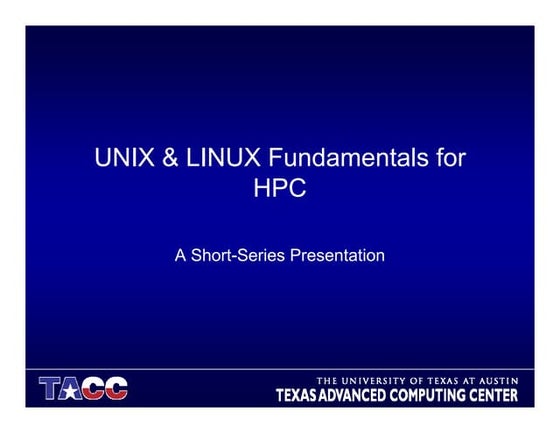 UNIX & LINUX Fundamentals for HPC

A Short-Series Presentation

TACC

THE UNIVERSITY OF TEXAS AT AUSTIN
TEXAS ADVANCED COMPUTING CENTER